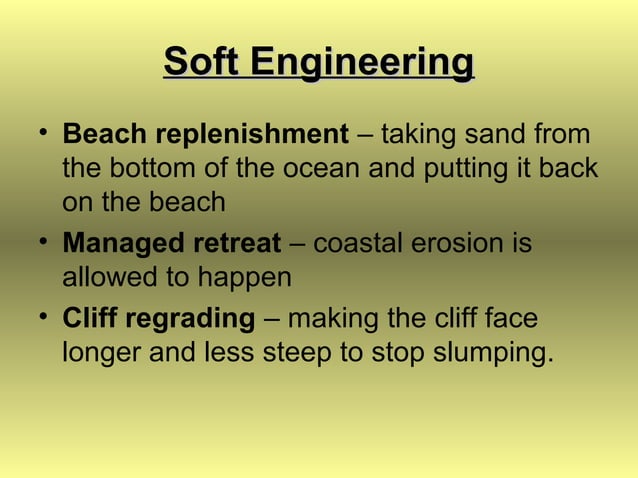 Soft Engineering

• Beach replenishment – taking sand from the bottom of the ocean and putting it back on the beach
• Managed retreat – coastal erosion is allowed to happen
• Cliff regrading – making the cliff face longer and less steep to stop slumping.